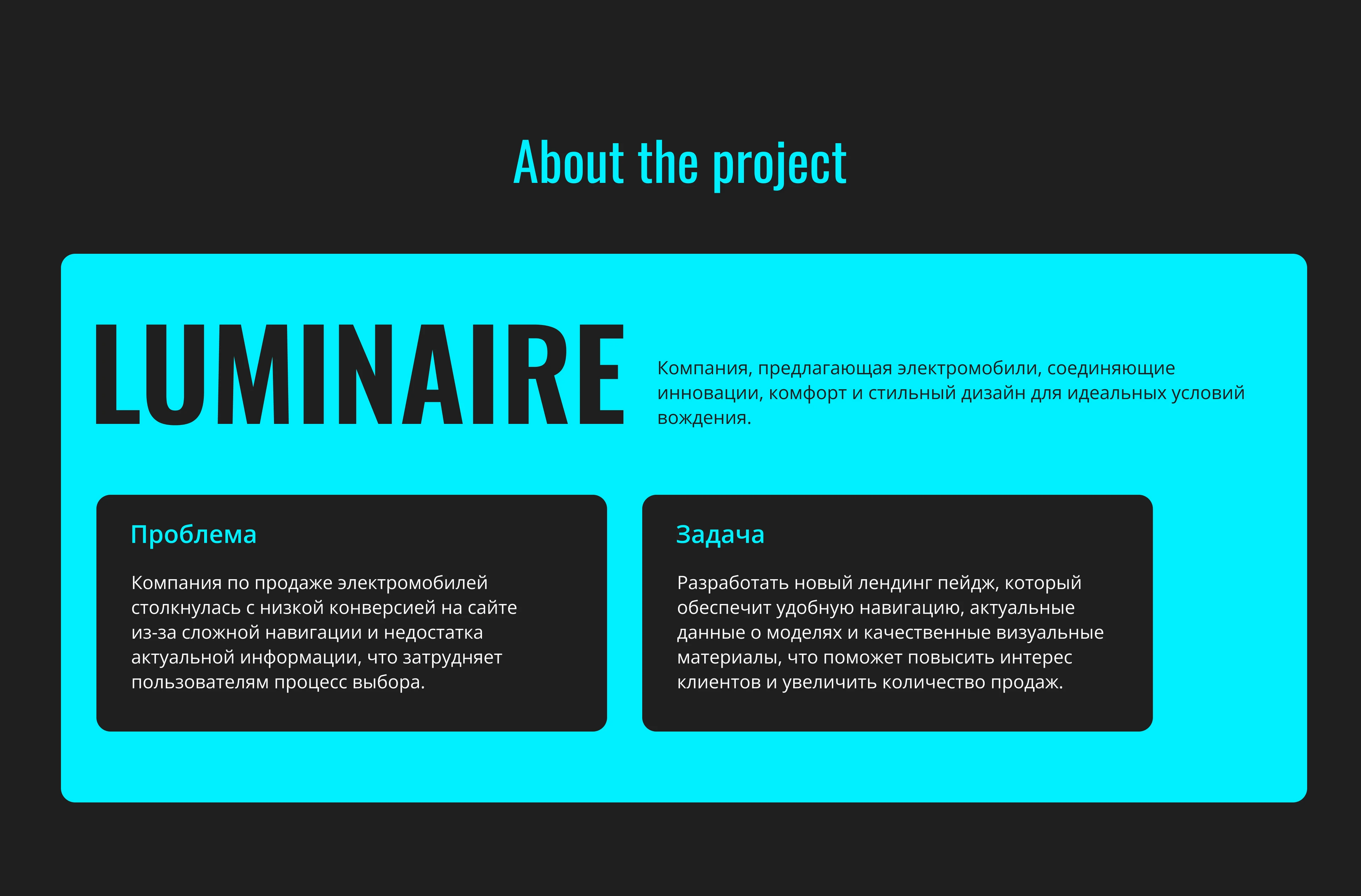 About the project

LUMINAIRE

Компания, предлагающая электромобили, соединяющие инновации, комфорт и стильный дизайн для идеальных условий вождения.

Проблема

Компания по продаже электромобилей столкнулась с низкой конверсией на сайте из-за сложной навигации и недостатка актуальной информации, что затрудняет пользователям процесс выбора.

Задача

Разработать новый лендинг пейдж, который обеспечит удобную навигацию, актуальные данные о моделях и качественные визуальные материалы, что поможет повысить интерес клиентов и увеличить количество продаж.